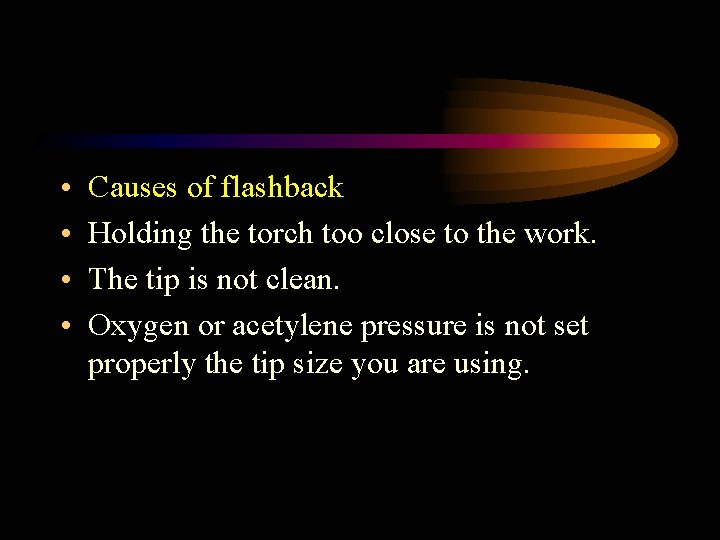 • Causes of flashback
• Holding the torch too close to the work.
• The tip is not clean.
• Oxygen or acetylene pressure is not set properly the tip size you are using.